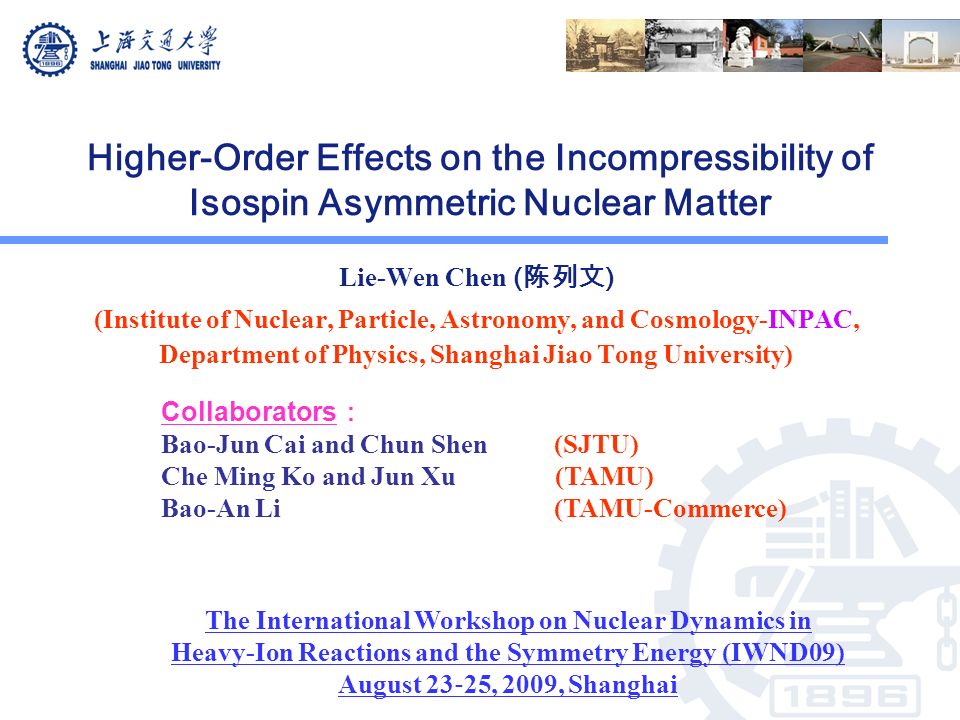 上海交通大學
SHANGHAI JIAO TONG UNIVERSITY

Higher-Order Effects on the Incompressibility of Isospin Asymmetric Nuclear Matter

Lie-Wen Chen (陈列文)

(Institute of Nuclear, Particle, Astronomy, and Cosmology-INPAC, Department of Physics, Shanghai Jiao Tong University)

Collaborators：
Bao-Jun Cai and Chun Shen (SJTU)
Che Ming Ko and Jun Xu (TAMU)
Bao-An Li (TAMU-Commerce)

The International Workshop on Nuclear Dynamics in Heavy-Ion Reactions and the Symmetry Energy (IWND09)
August 23-25, 2009, Shanghai

1896